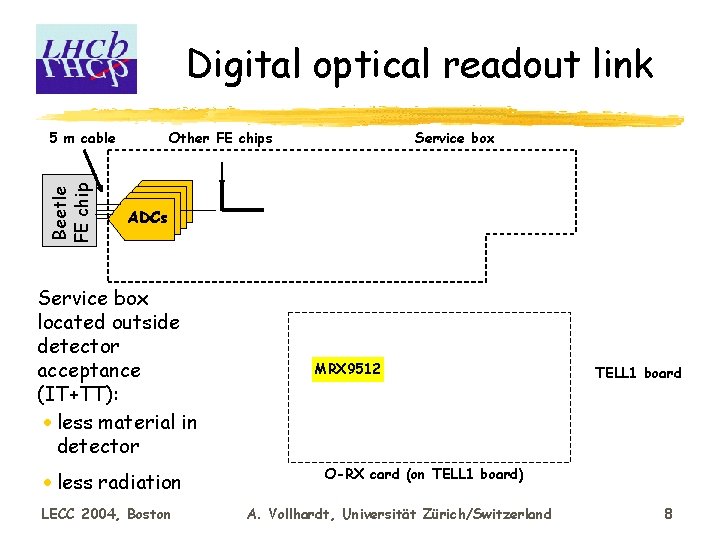 LHCb

Digital optical readout link

5 m cable

Other FE chips

Service box

Beetle FE chip

ADCs

Service box located outside detector acceptance (IT+TT):

• less material in detector

• less radiation

MRX9512

TELL1 board

O-RX card (on TELL1 board)

LECC 2004, Boston

A. Vollhardt, Universität Zürich/Switzerland

8